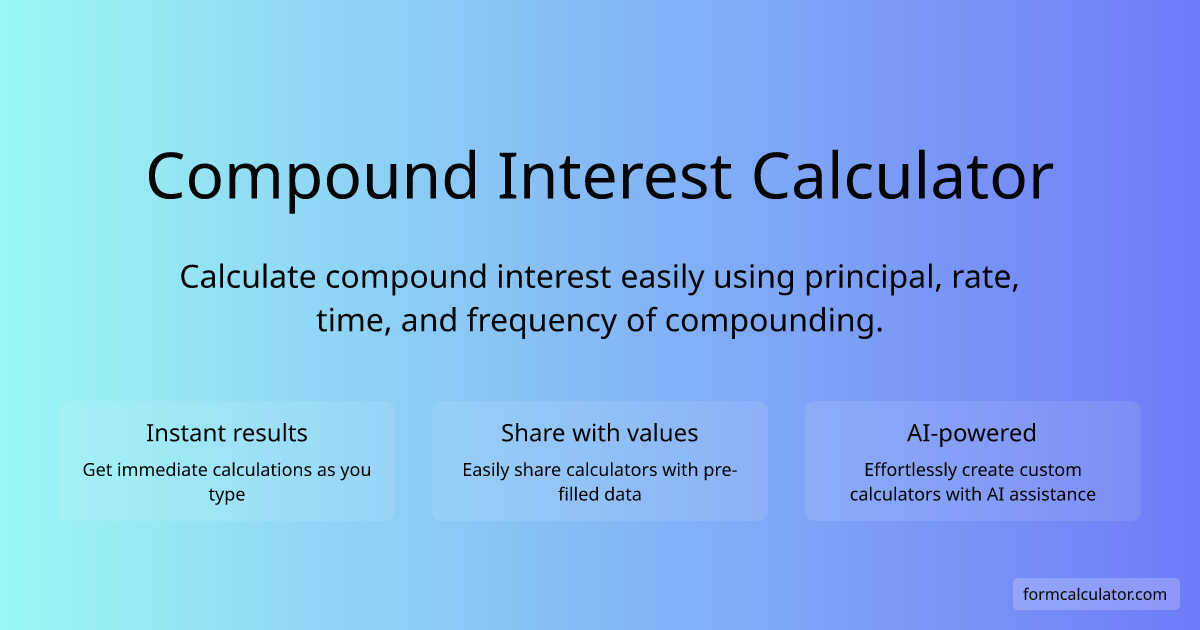 Compound Interest Calculator

Calculate compound interest easily using principal, rate, time, and frequency of compounding.

Instant results

Get immediate calculations as you type

Share with values

Easily share calculators with pre-filled data

AI-powered

Effortlessly create custom calculators with AI assistance

formcalculator.com